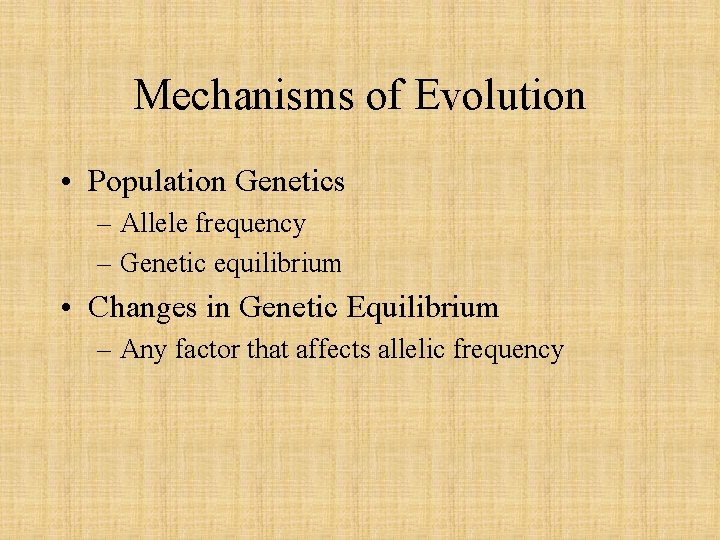 Mechanisms of Evolution

• Population Genetics
– Allele frequency
– Genetic equilibrium
• Changes in Genetic Equilibrium
– Any factor that affects allelic frequency